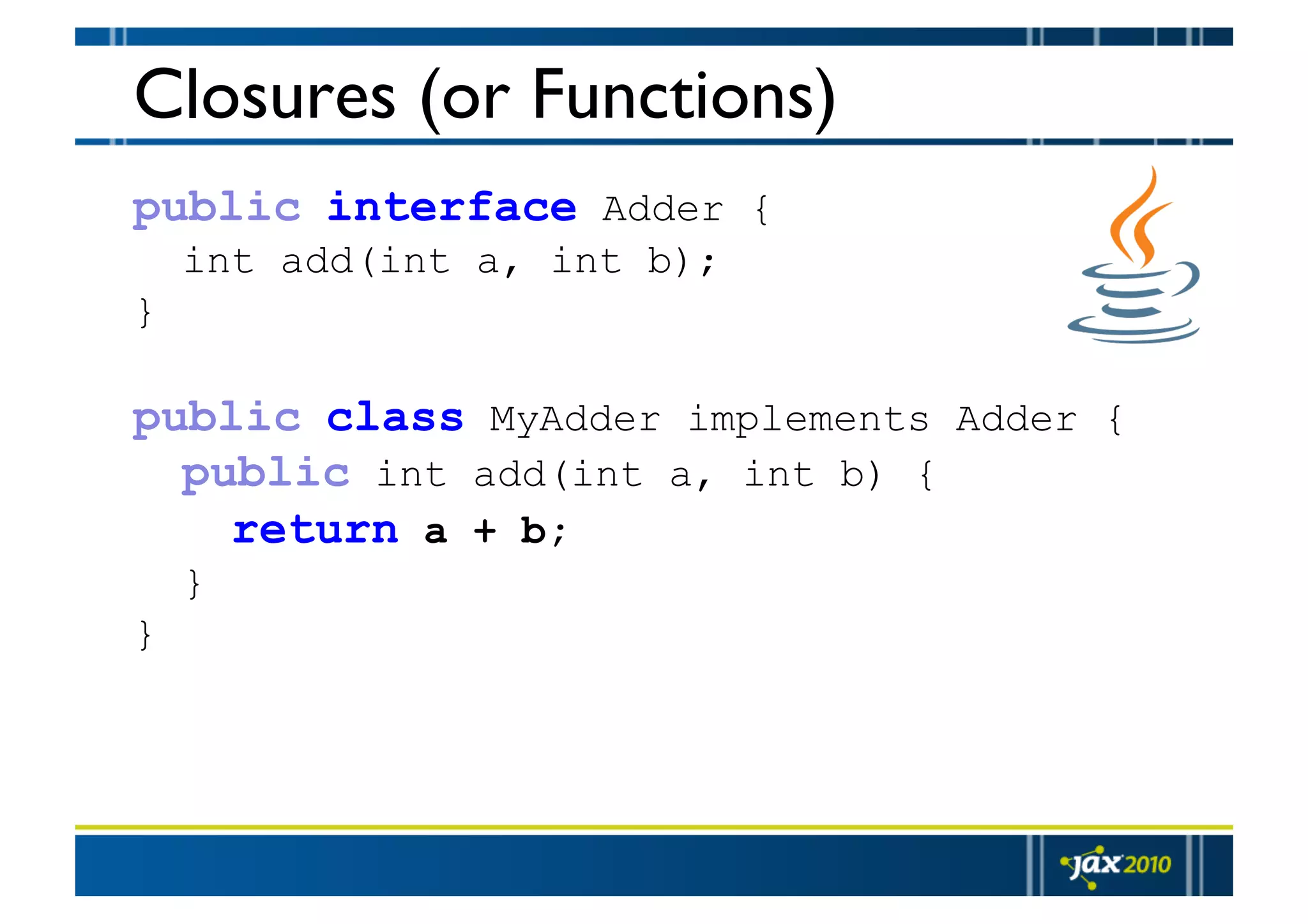 Closures (or Functions)

public interface Adder {
  int add(int a, int b);
}

public class MyAdder implements Adder {
  public int add(int a, int b) {
    return a + b;
  }
}

jax 2010